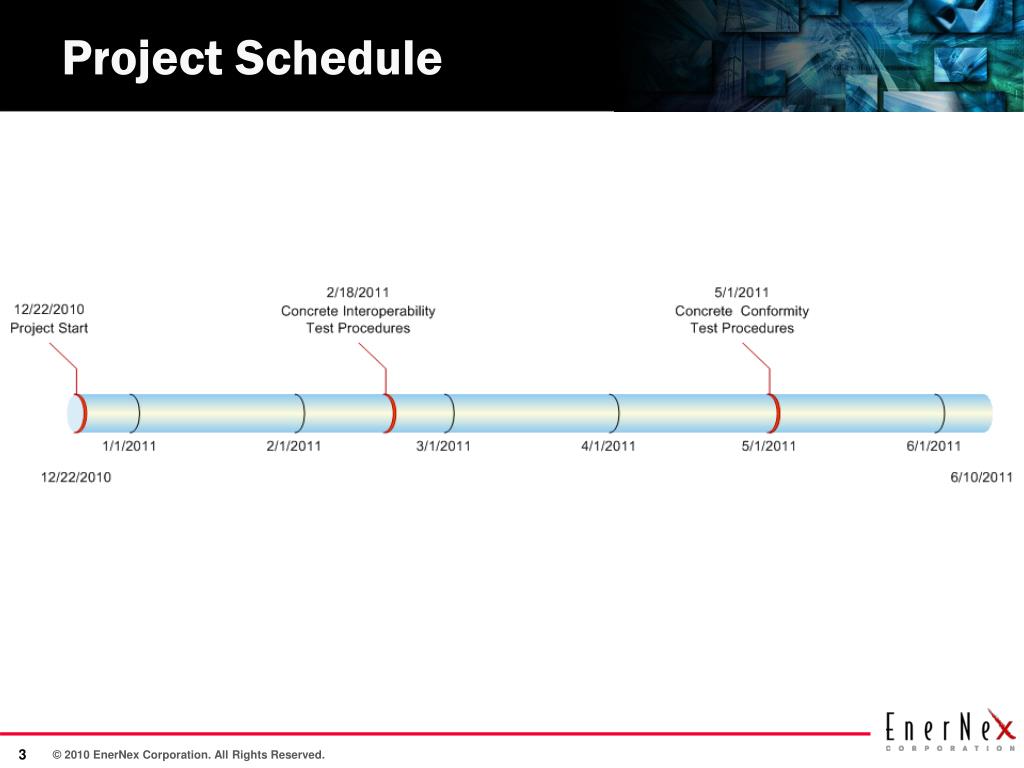 Project Schedule

12/22/2010
Project Start

2/18/2011
Concrete Interoperability
Test Procedures

5/1/2011
Concrete Conformity
Test Procedures

1/1/2011
2/1/2011
3/1/2011
4/1/2011
5/1/2011
6/1/2011

12/22/2010
6/10/2011

3
© 2010 EnerNex Corporation. All Rights Reserved.

EnerNex
CORPORATION